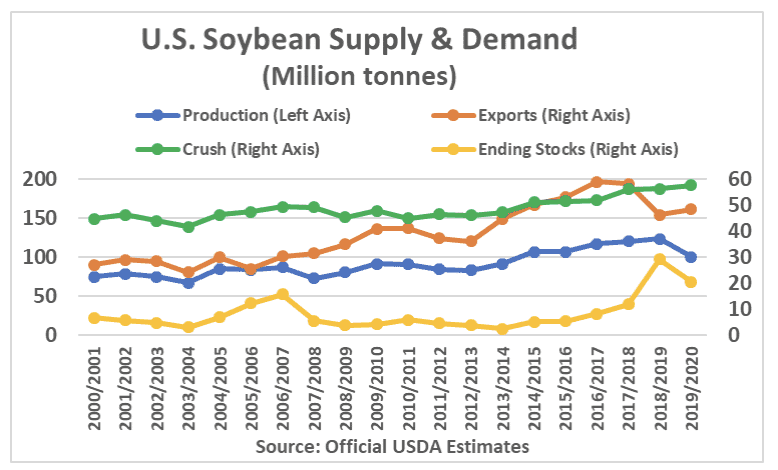 U.S. Soybean Supply & Demand
(Million tonnes)

Production (Left Axis)
Exports (Right Axis)
Crush (Right Axis)
Ending Stocks (Right Axis)

200
150
100
50
0

60
50
40
30
20
10
0

2000/2001
2001/2002
2002/2003
2003/2004
2004/2005
2005/2006
2006/2007
2007/2008
2008/2009
2009/2010
2010/2011
2011/2012
2012/2013
2013/2014
2014/2015
2015/2016
2016/2017
2017/2018
2018/2019
2019/2020

Source: Official USDA Estimates